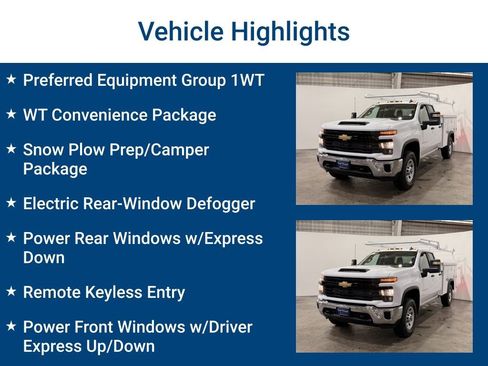 Vehicle Highlights

★ Preferred Equipment Group 1WT

★ WT Convenience Package

★ Snow Plow Prep/Camper Package

★ Electric Rear-Window Defogger

★ Power Rear Windows w/Express Down

★ Remote Keyless Entry

★ Power Front Windows w/Driver Express Up/Down